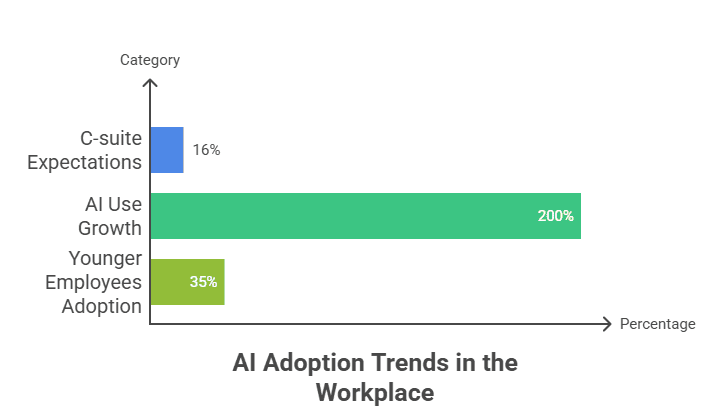 Category

C-suite Expectations

16%

AI Use Growth

200%

Younger Employees Adoption

35%

Percentage

AI Adoption Trends in the Workplace